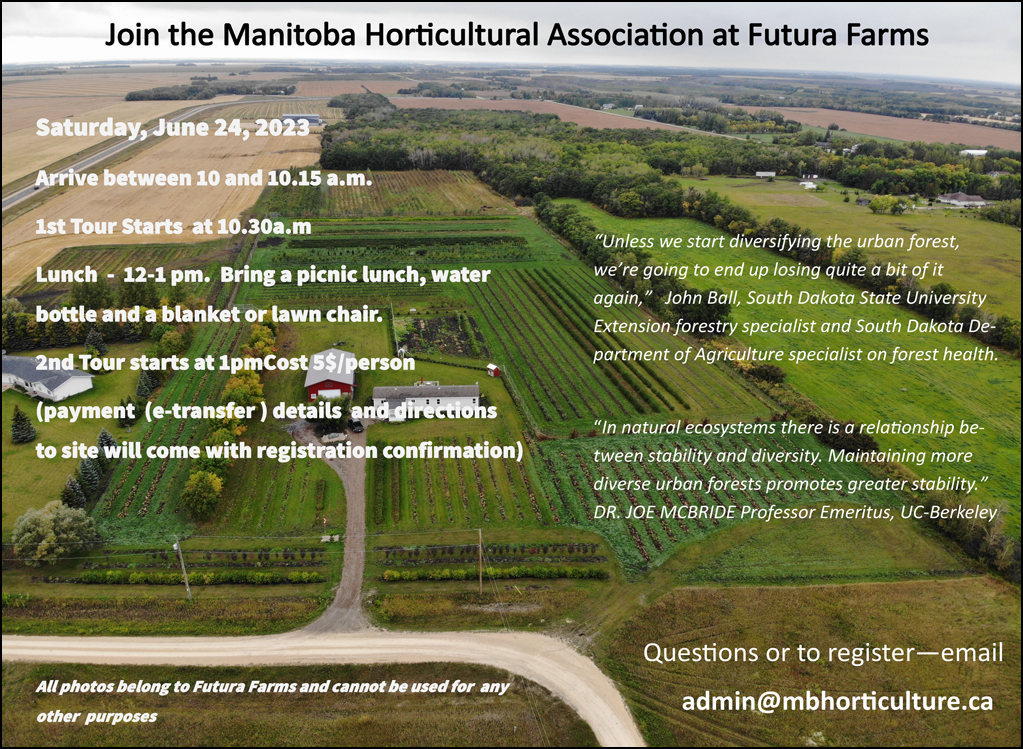 Join the Manitoba Horticultural Association at Futura Farms

Saturday, June 24, 2023

Arrive between 10 and 10.15 a.m.

1st Tour Starts at 10.30a.m

Lunch - 12-1 pm. Bring a picnic lunch, water bottle and a blanket or lawn chair.

2nd Tour starts at 1pmCost 5$/person

(payment (e-transfer ) details and directions to site will come with registration confirmation)

"Unless we start diversifying the urban forest, we're going to end up losing quite a bit of it again," John Ball, South Dakota State University Extension forestry specialist and South Dakota Department of Agriculture specialist on forest health.

"In natural ecosystems there is a relationship between stability and diversity. Maintaining more diverse urban forests promotes greater stability." DR. JOE MCBRIDE Professor Emeritus, UC-Berkeley

Questions or to register—email

admin@mbhorticulture.ca

All photos belong to Futura Farms and cannot be used for any other purposes